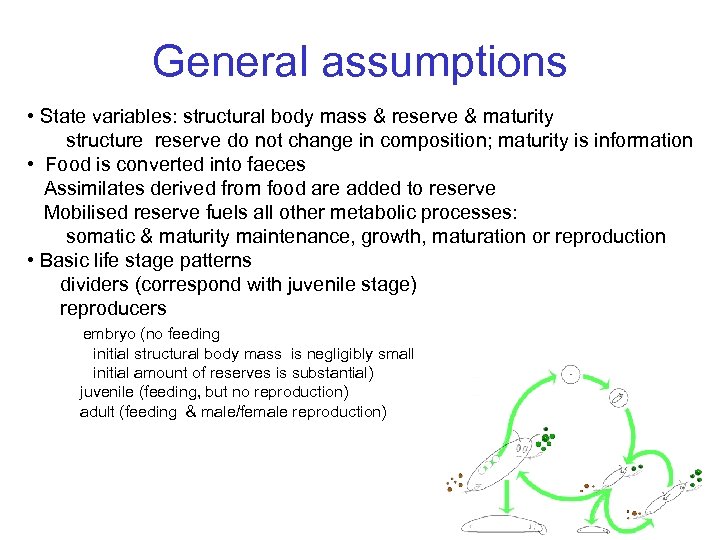 General assumptions

• State variables: structural body mass & reserve & maturity
structure reserve do not change in composition; maturity is information

• Food is converted into faeces
Assimilates derived from food are added to reserve
Mobilised reserve fuels all other metabolic processes:
somatic & maturity maintenance, growth, maturation or reproduction

• Basic life stage patterns
dividers (correspond with juvenile stage)
reproducers
embryo (no feeding
initial structural body mass is negligibly small
initial amount of reserves is substantial)
juvenile (feeding, but no reproduction)
adult (feeding & male/female reproduction)